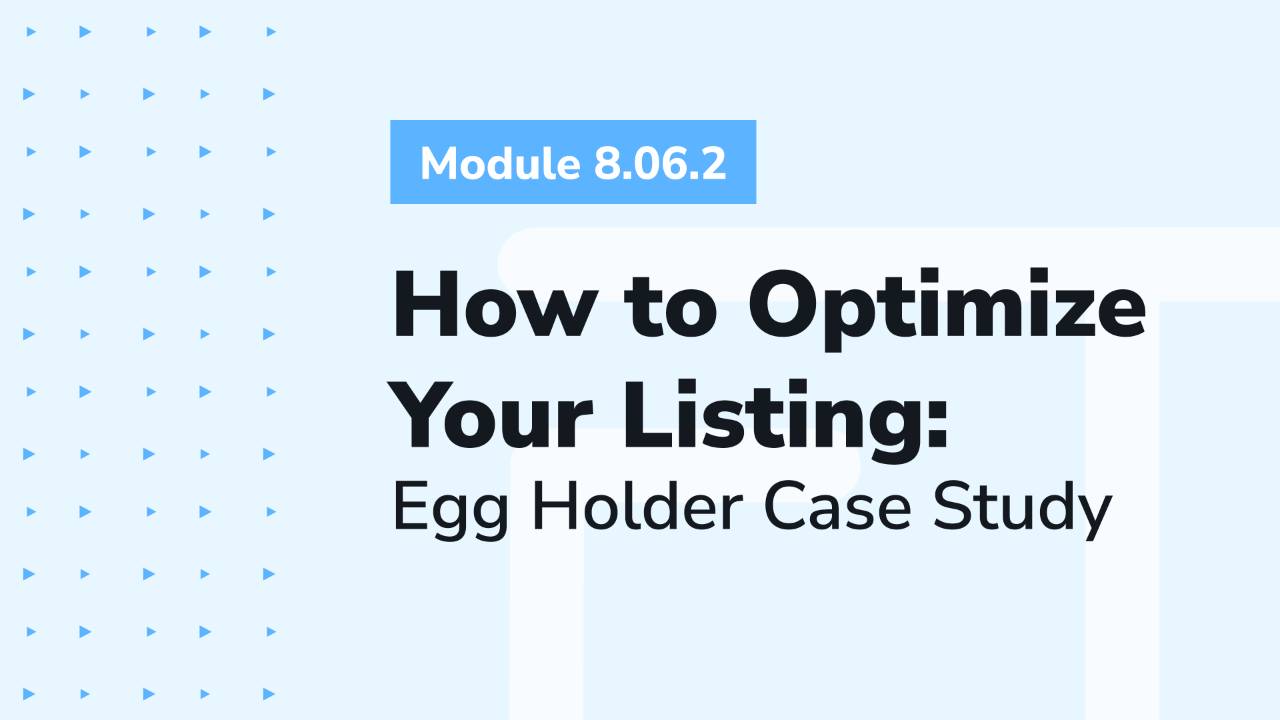 Module 8.06.2

How to Optimize Your Listing:
Egg Holder Case Study